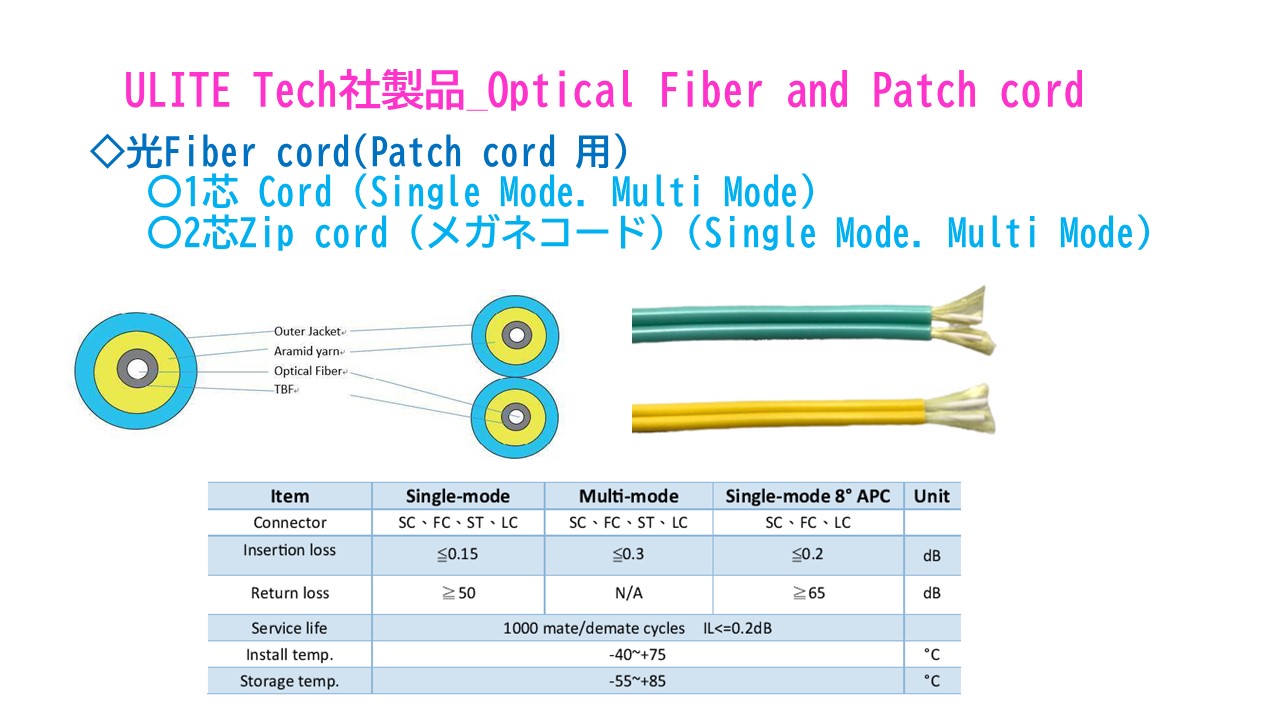 ULITE Tech社製品_Optical Fiber and Patch cord

◇光Fiber cord(Patch cord 用)
〇1芯 Cord (Single Mode. Multi Mode)
〇2芯Zip cord (メガネコード) (Single Mode. Multi Mode)

Outer Jacket
Aramid yarn
Optical Fiber
TBF

| Item | Single-mode | Multi-mode | Single-mode 8° APC | Unit |
|---|---|---|---|---|
| Connector | SC、FC、ST、LC | SC、FC、ST、LC | SC、FC、LC | |
| Insertion loss | ≦0.15 | ≦0.3 | ≦0.2 | dB |
| Return loss | ≧50 | N/A | ≧65 | dB |
| Service life | 1000 mate/demate cycles IL<=0.2dB | | | |
| Install temp. | -40~+75 | | | °C |
| Storage temp. | -55~+85 | | | °C |